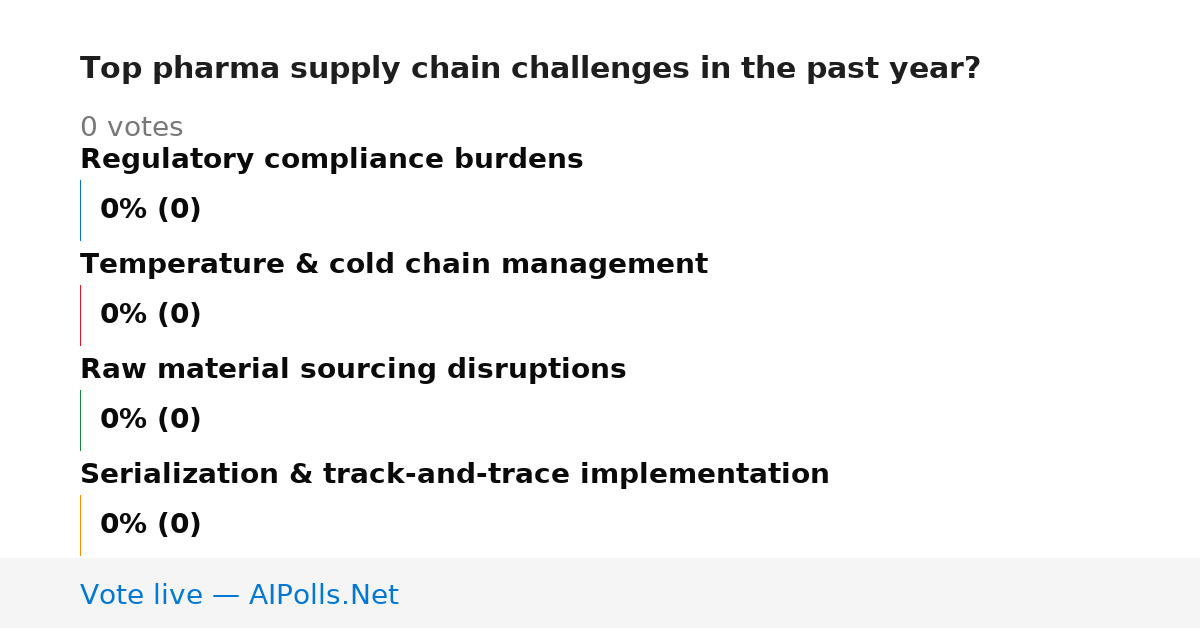 Top pharma supply chain challenges in the past year?

0 votes

Regulatory compliance burdens

0% (0)

Temperature & cold chain management

0% (0)

Raw material sourcing disruptions

0% (0)

Serialization & track-and-trace implementation

0% (0)

Vote live — AIPolls.Net